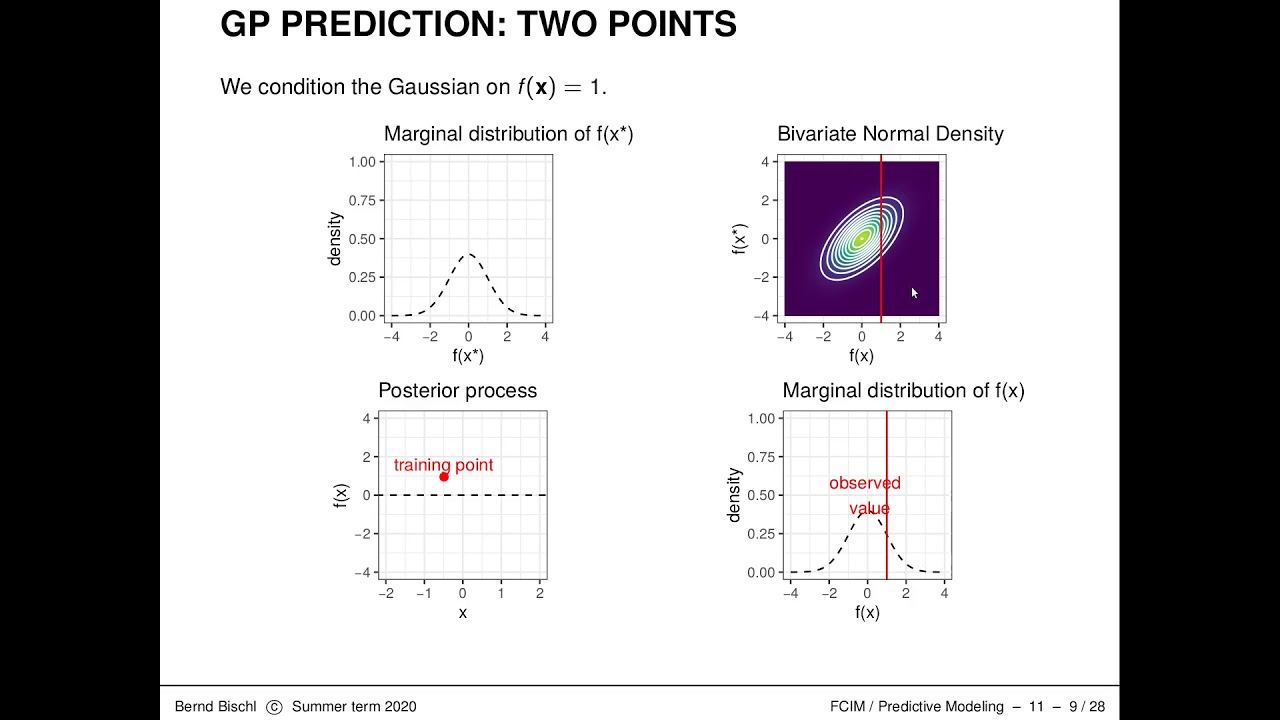 GP PREDICTION: TWO POINTS

We condition the Gaussian on $f(\mathbf{x}) = 1$.

Marginal distribution of f(x*)

density

1.00
0.75
0.50
0.25
0.00

−4 −2 0 2 4

f(x*)

Bivariate Normal Density

f(x*)

4
2
0
−2
−4

−4 −2 0 2 4

f(x)

Posterior process

f(x)

4
2
0
−2
−4

training point

−2 −1 0 1 2

x

Marginal distribution of f(x)

density

1.00
0.75
0.50
0.25
0.00

observed value

−4 −2 0 2 4

f(x)

Bernd Bischl © Summer term 2020

FCIM / Predictive Modeling – 11 – 9 / 28